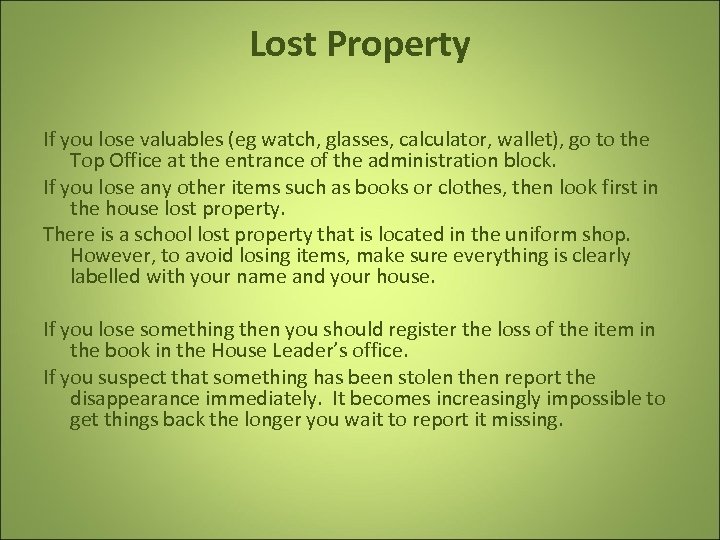 Lost Property

If you lose valuables (eg watch, glasses, calculator, wallet), go to the Top Office at the entrance of the administration block.

If you lose any other items such as books or clothes, then look first in the house lost property.

There is a school lost property that is located in the uniform shop. However, to avoid losing items, make sure everything is clearly labelled with your name and your house.

If you lose something then you should register the loss of the item in the book in the House Leader's office.

If you suspect that something has been stolen then report the disappearance immediately. It becomes increasingly impossible to get things back the longer you wait to report it missing.